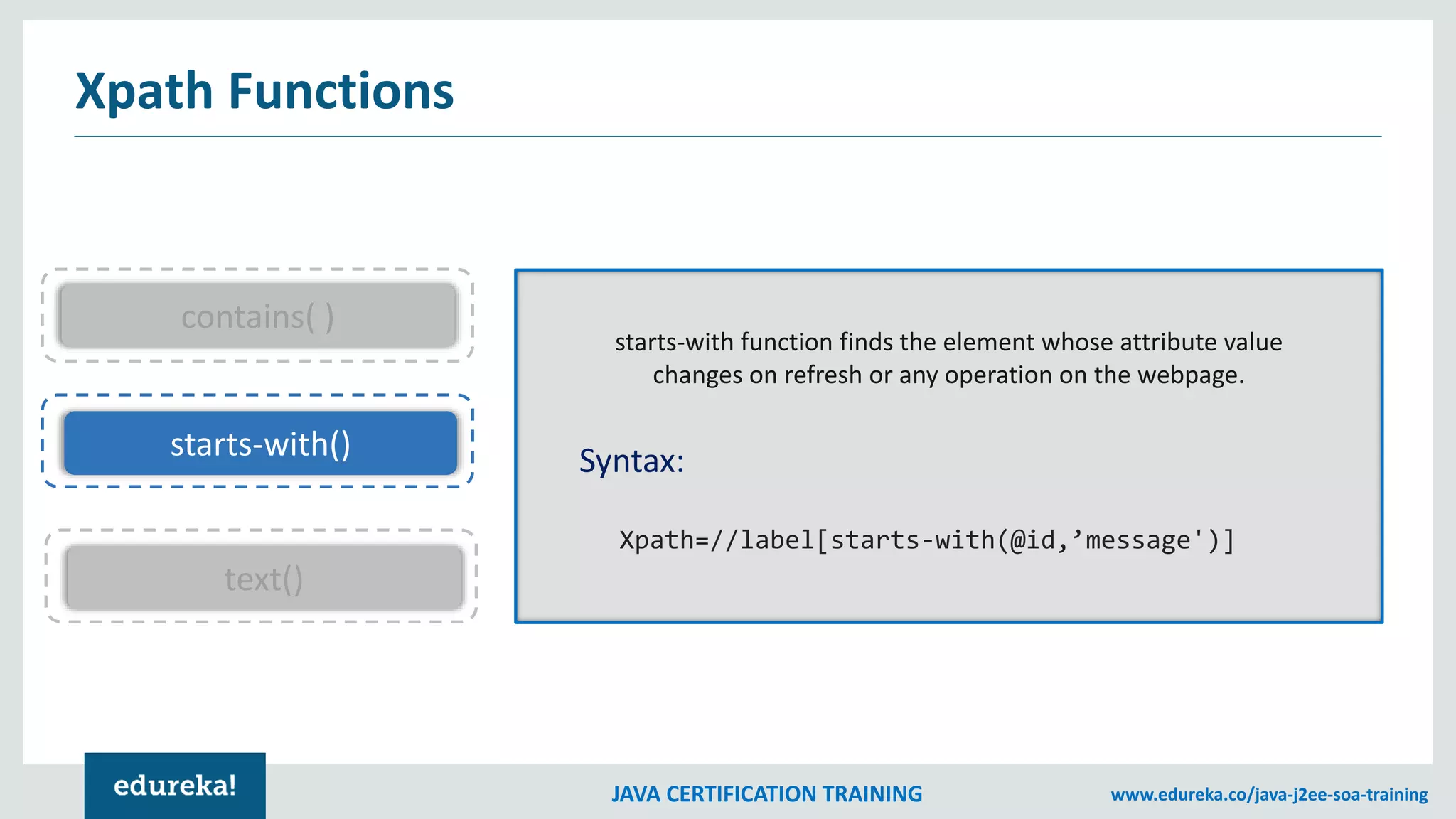 Xpath Functions

contains( )

starts-with()

text()

starts-with function finds the element whose attribute value changes on refresh or any operation on the webpage.

Syntax:

Xpath=//label[starts-with(@id,’message')]

edureka!

JAVA CERTIFICATION TRAINING

www.edureka.co/java-j2ee-soa-training